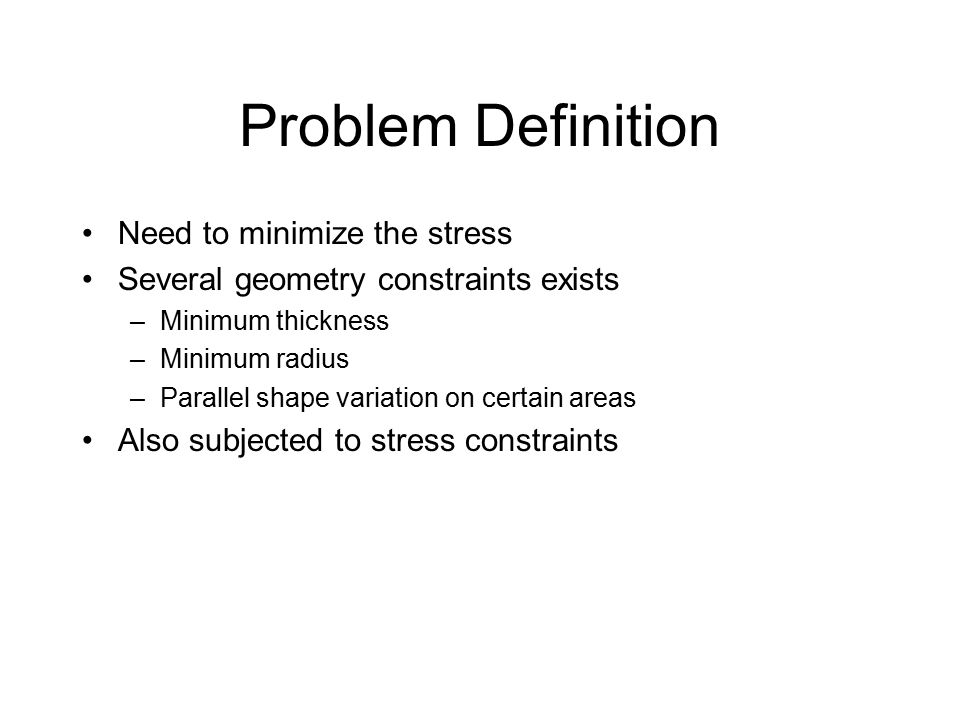 Problem Definition

• Need to minimize the stress
• Several geometry constraints exists
– Minimum thickness
– Minimum radius
– Parallel shape variation on certain areas
• Also subjected to stress constraints